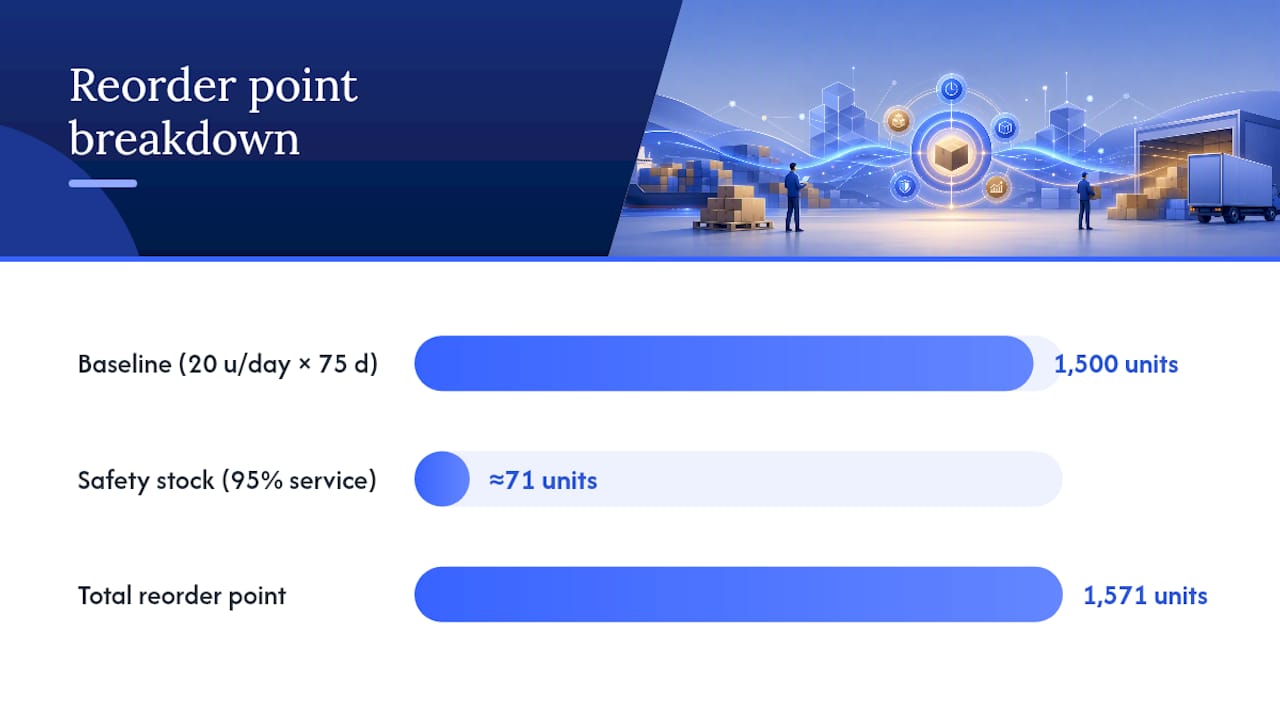 Reorder point breakdown

Baseline (20 u/day × 75 d)
1,500 units

Safety stock (95% service)
≈71 units

Total reorder point
1,571 units